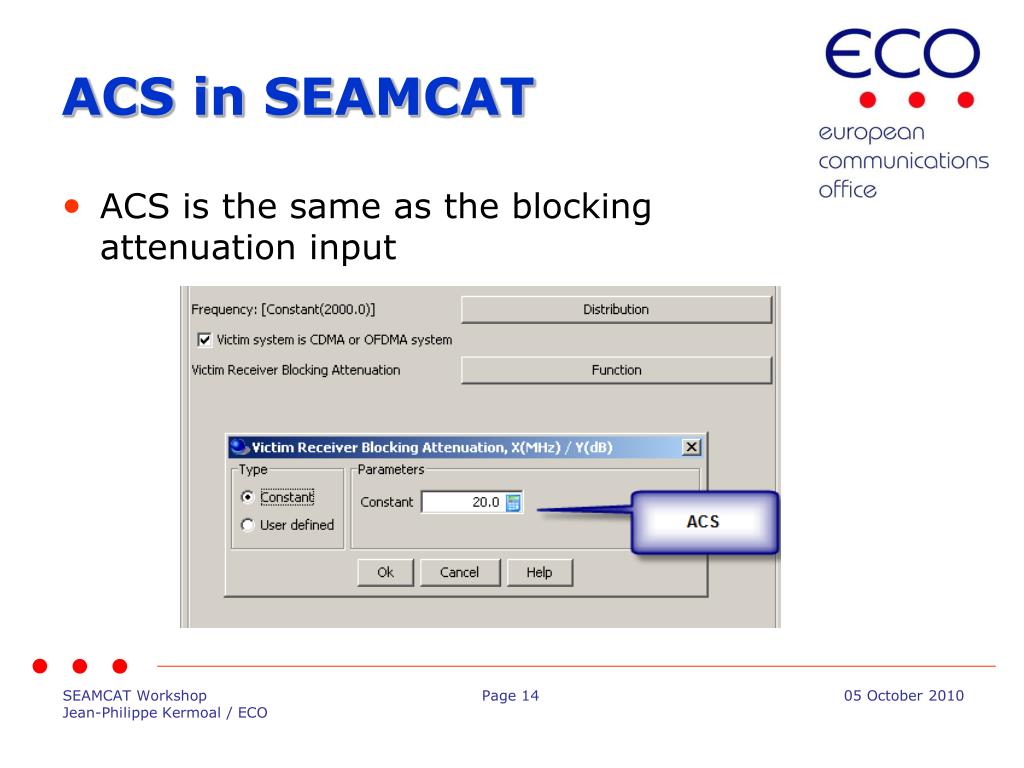 ACS in SEAMCAT

ECO
european
communications
office

• ACS is the same as the blocking attenuation input

Frequency: [Constant(2000.0)]
Distribution
Victim system is CDMA or OFDMA system
Victim Receiver Blocking Attenuation
Function

Victim Receiver Blocking Attenuation, X(MHz) / Y(dB)
Type
Constant
User defined
Parameters
Constant 20.0
ACS
Ok
Cancel
Help

SEAMCAT Workshop
Jean-Philippe Kermoal / ECO
Page 14
05 October 2010